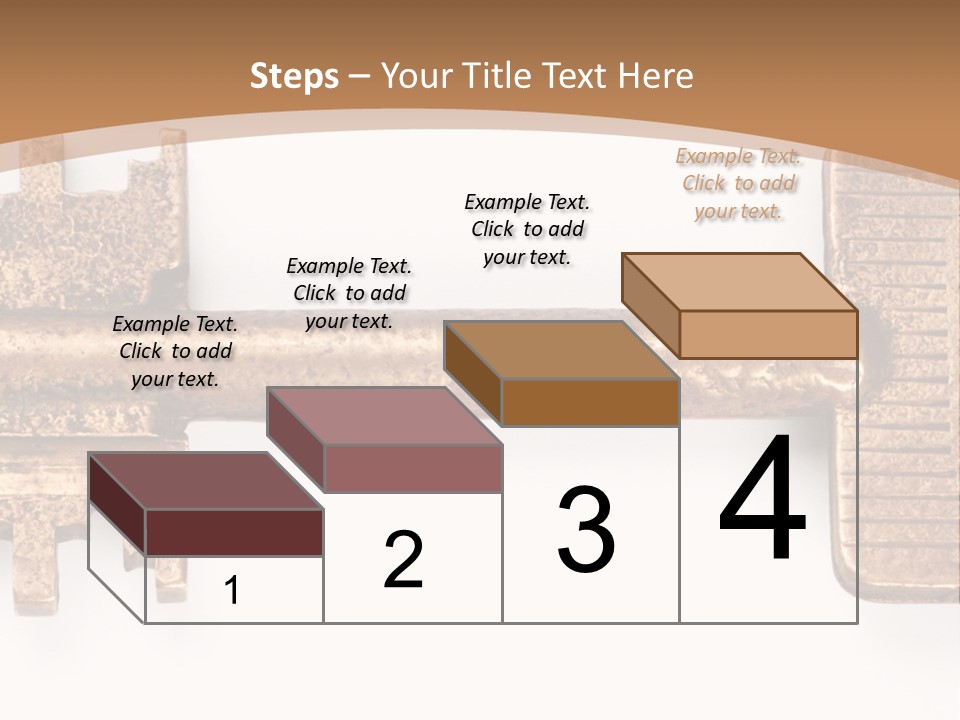 Steps – Your Title Text Here

Example Text. Click to add your text.

Example Text. Click to add your text.

Example Text. Click to add your text.

Example Text. Click to add your text.

1

2

3

4